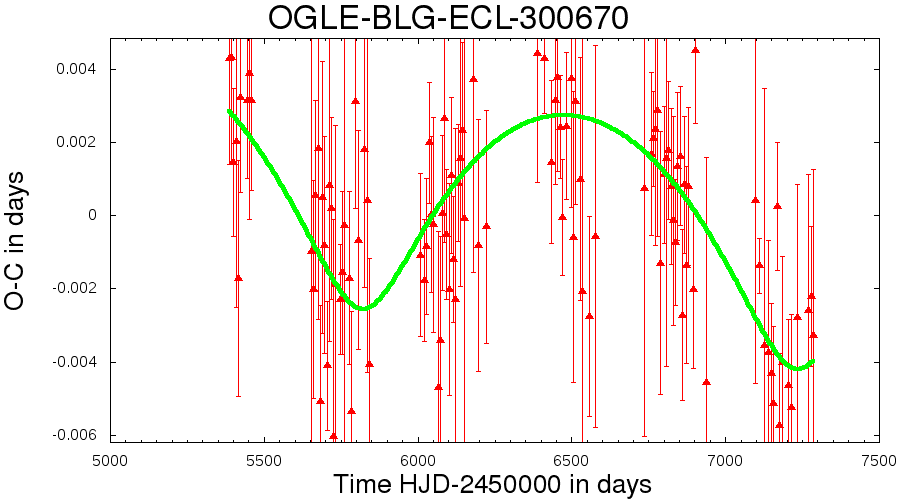 OGLE-BLG-ECL-300670

O-C in days

0.004
0.002
0
-0.002
-0.004
-0.006

5000
5500
6000
6500
7000
7500

Time HJD-2450000 in days